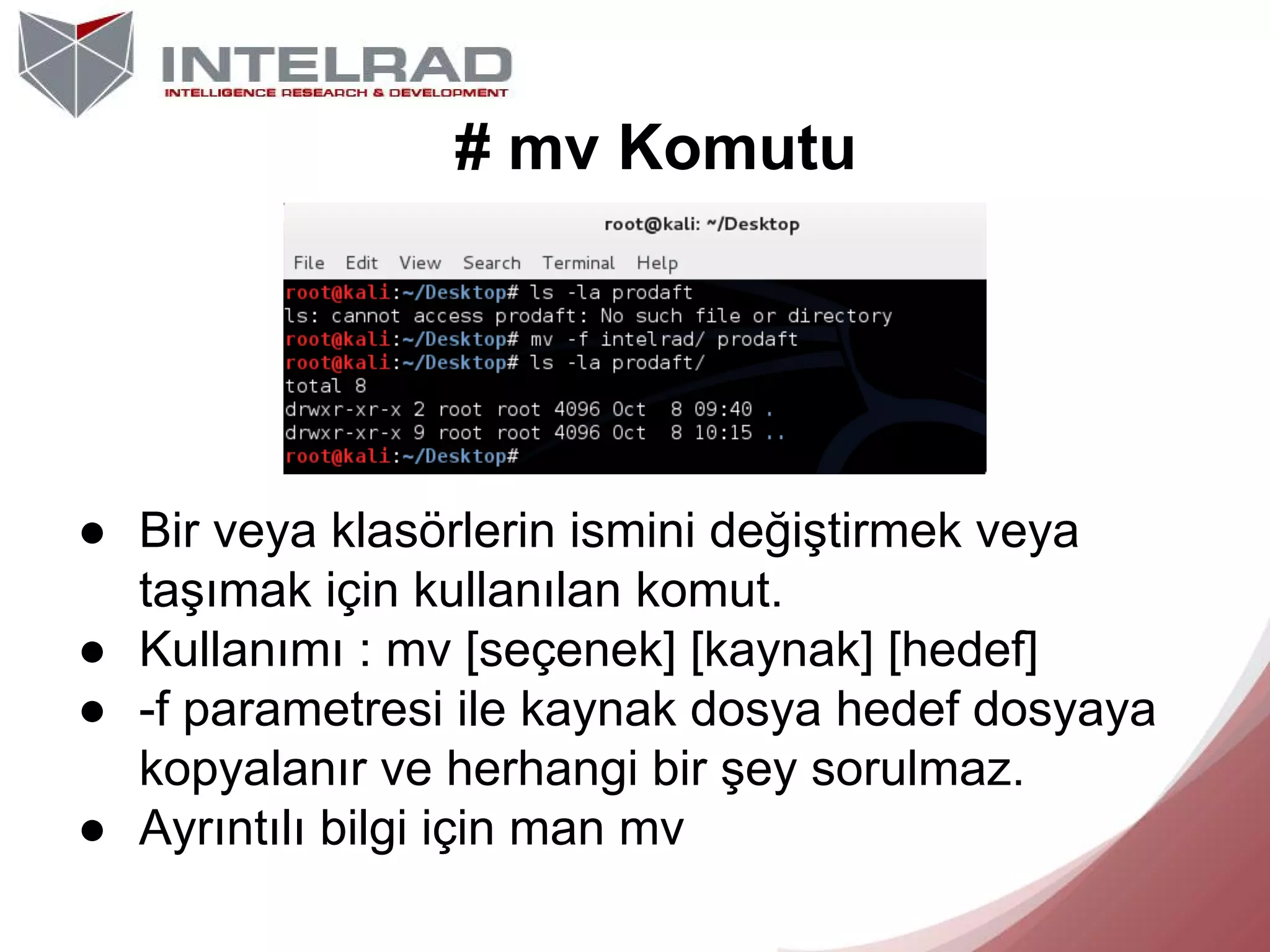 INTELRAD
INTELLIGENCE RESEARCH & DEVELOPMENT

# mv Komutu

root@kali: ~/Desktop

File Edit View Search Terminal Help

root@kali:~/Desktop# ls -la prodaft
ls: cannot access prodaft: No such file or directory
root@kali:~/Desktop# mv -f intelrad/ prodaft
root@kali:~/Desktop# ls -la prodaft/
total 8
drwxr-xr-x 2 root root 4096 Oct 8 09:40 .
drwxr-xr-x 9 root root 4096 Oct 8 10:15 ..
root@kali:~/Desktop#

● Bir veya klasörlerin ismini değiştirmek veya taşımak için kullanılan komut.
● Kullanımı : mv [seçenek] [kaynak] [hedef]
● -f parametresi ile kaynak dosya hedef dosyaya kopyalanır ve herhangi bir şey sorulmaz.
● Ayrıntılı bilgi için man mv